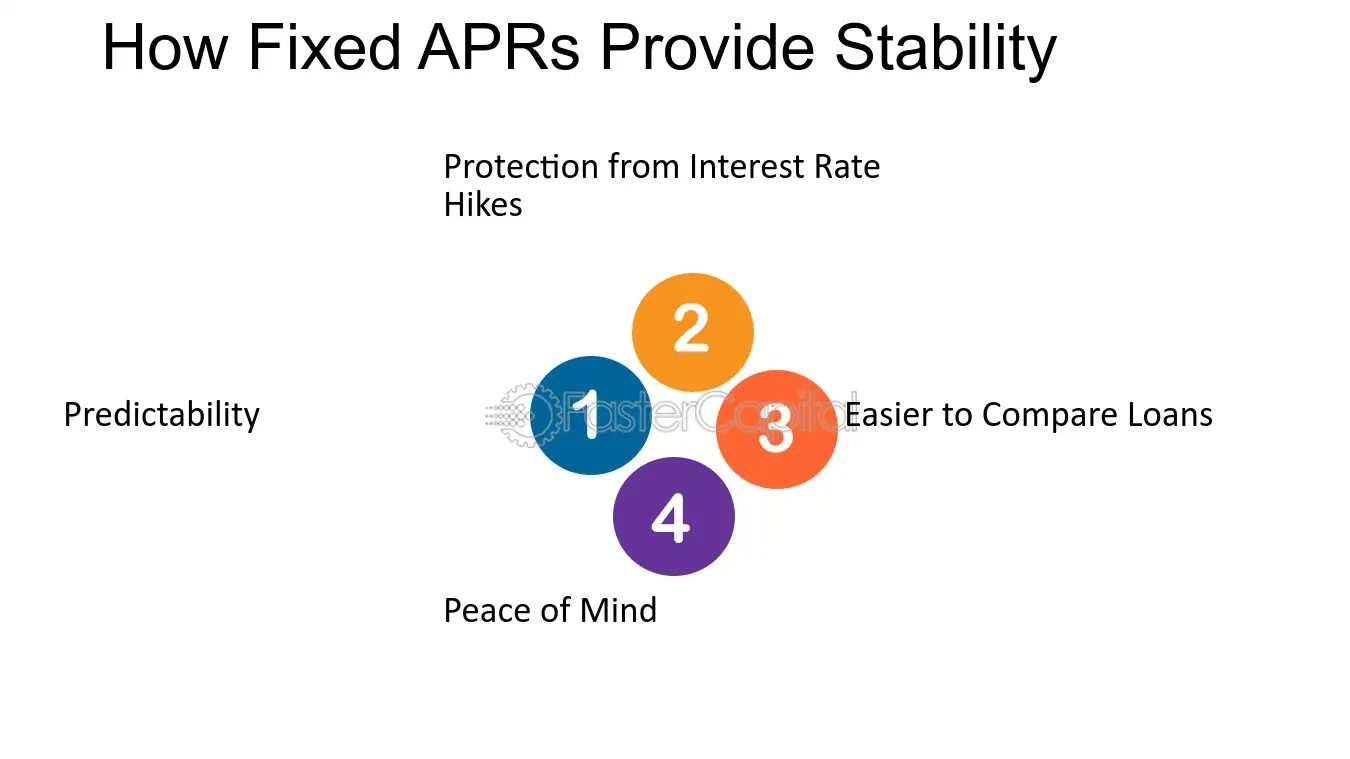 How Fixed APRs Provide Stability

Protection from Interest Rate Hikes

2

Predictability

1

3

Easier to Compare Loans

4

Peace of Mind

FasterCapital